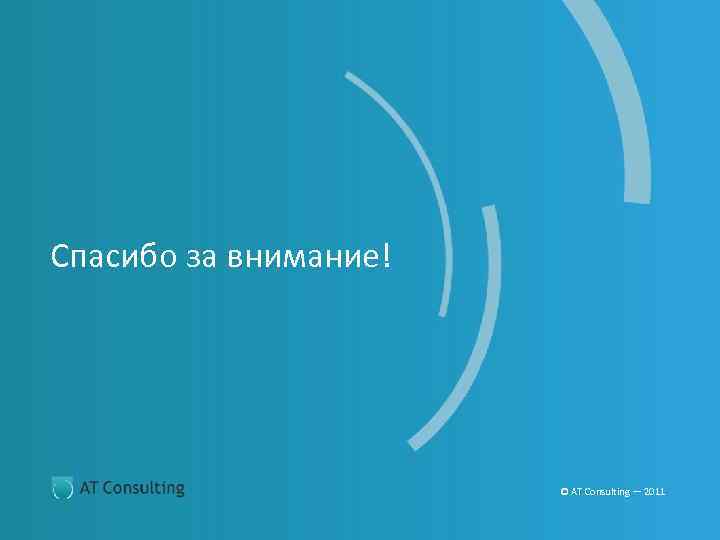 Спасибо за внимание!

AT Consulting

© AT Consulting — 2011